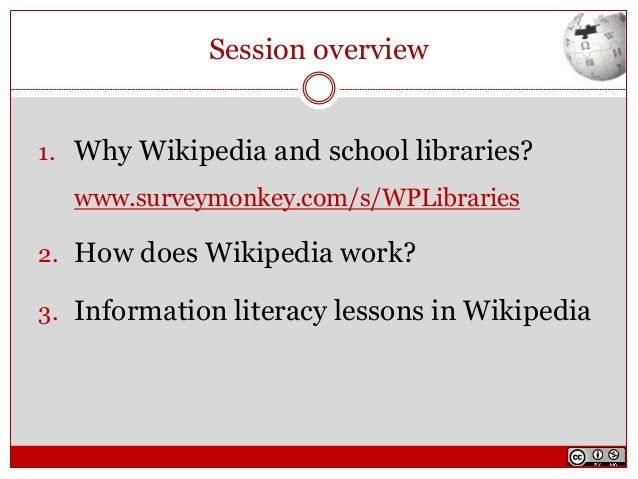 Session overview

1. Why Wikipedia and school libraries?
www.surveymonkey.com/s/WPLibraries

2. How does Wikipedia work?

3. Information literacy lessons in Wikipedia